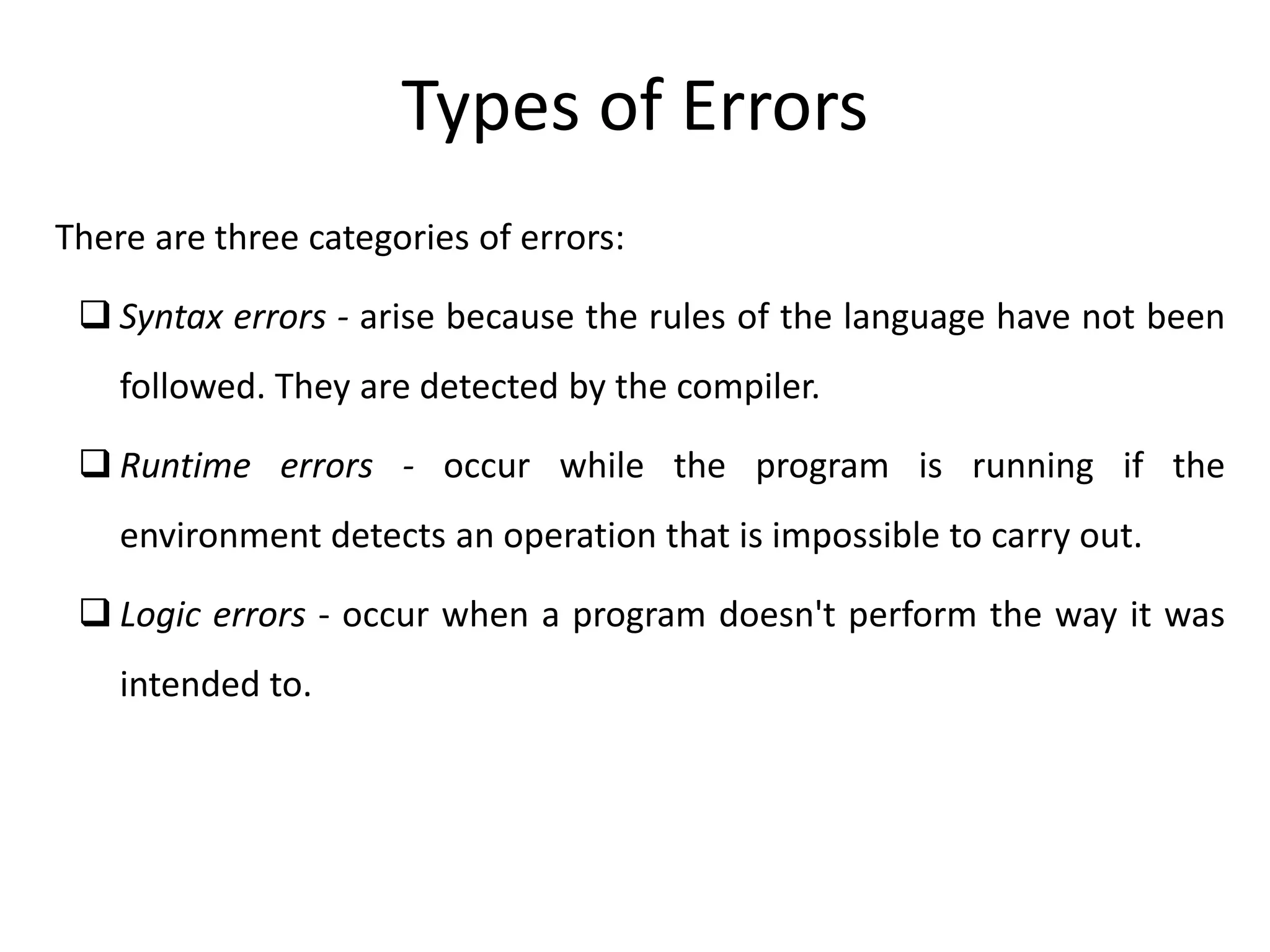 Types of Errors

There are three categories of errors:

❑ Syntax errors - arise because the rules of the language have not been followed. They are detected by the compiler.

❑ Runtime errors - occur while the program is running if the environment detects an operation that is impossible to carry out.

❑ Logic errors - occur when a program doesn't perform the way it was intended to.